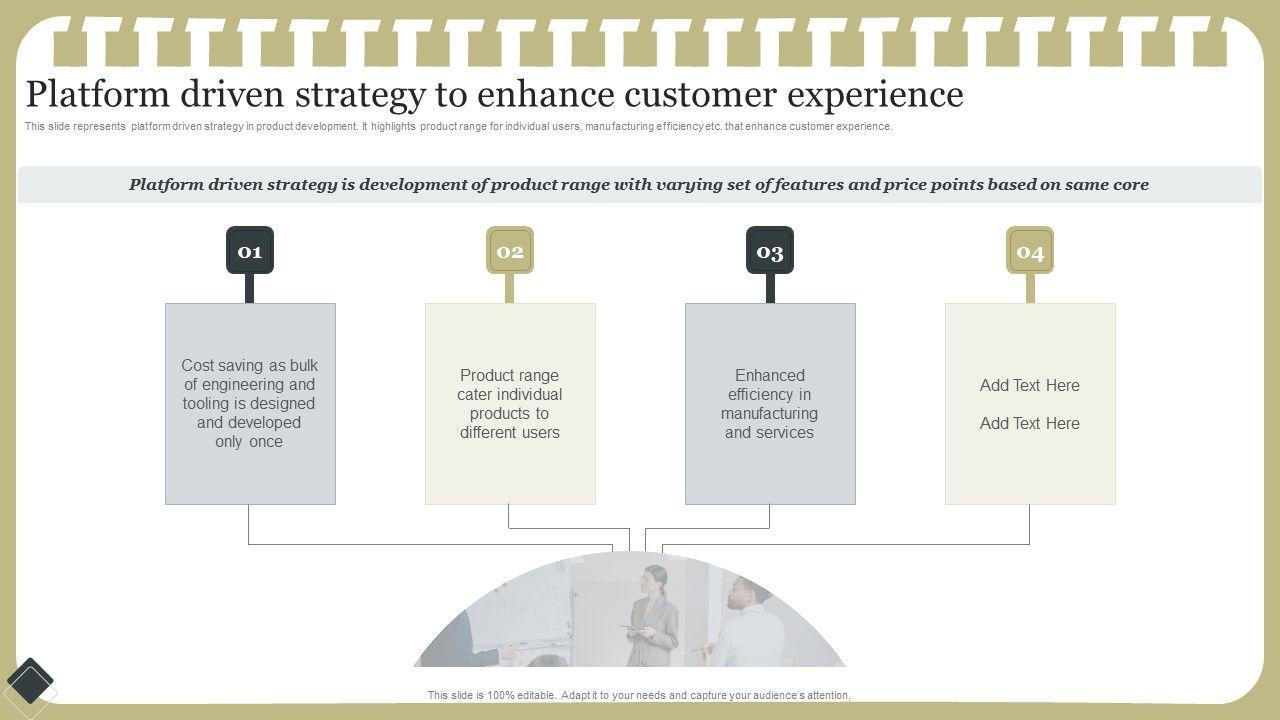 Platform driven strategy to enhance customer experience

This slide represents platform driven strategy in product development. It highlights product range for individual users, manufacturing efficiency etc. that enhance customer experience.

Platform driven strategy is development of product range with varying set of features and price points based on same core

01

Cost saving as bulk of engineering and tooling is designed and developed only once

02

Product range cater individual products to different users

03

Enhanced efficiency in manufacturing and services

04

Add Text Here

Add Text Here

This slide is 100% editable. Adapt it to your needs and capture your audience's attention.